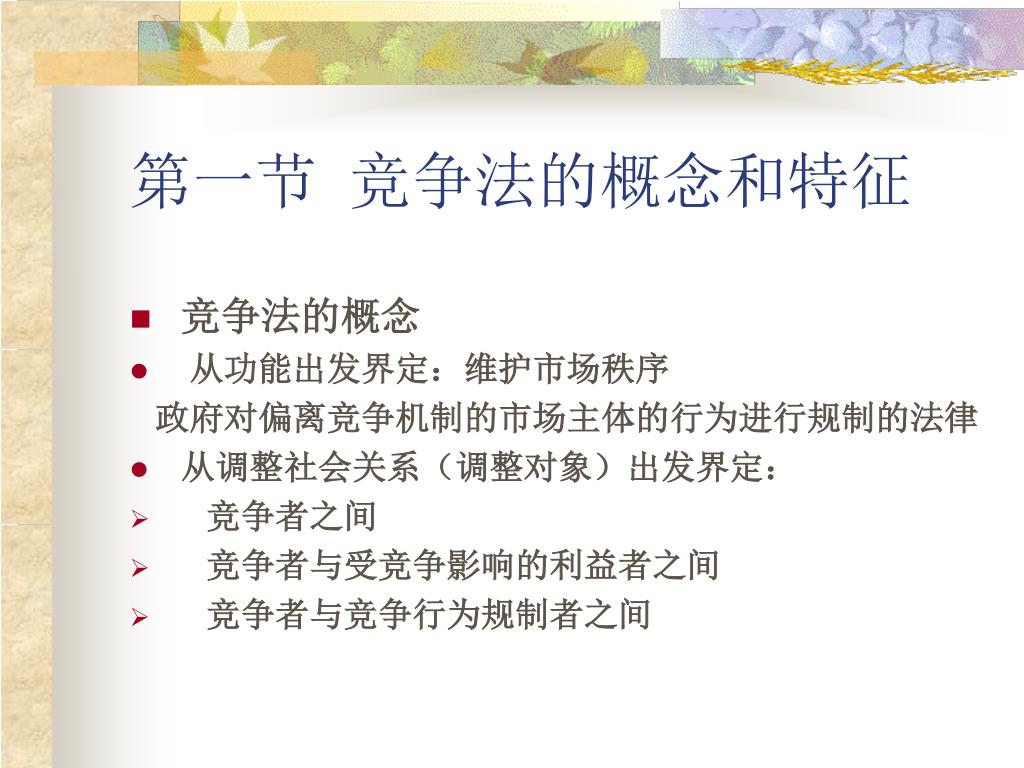 第一节  竞争法的概念和特征

■ 竞争法的概念

● 从功能出发界定：维护市场秩序

政府对偏离竞争机制的市场主体的行为进行规制的法律

● 从调整社会关系（调整对象）出发界定：

➢ 竞争者之间

➢ 竞争者与受竞争影响的利益者之间

➢ 竞争者与竞争行为规制者之间